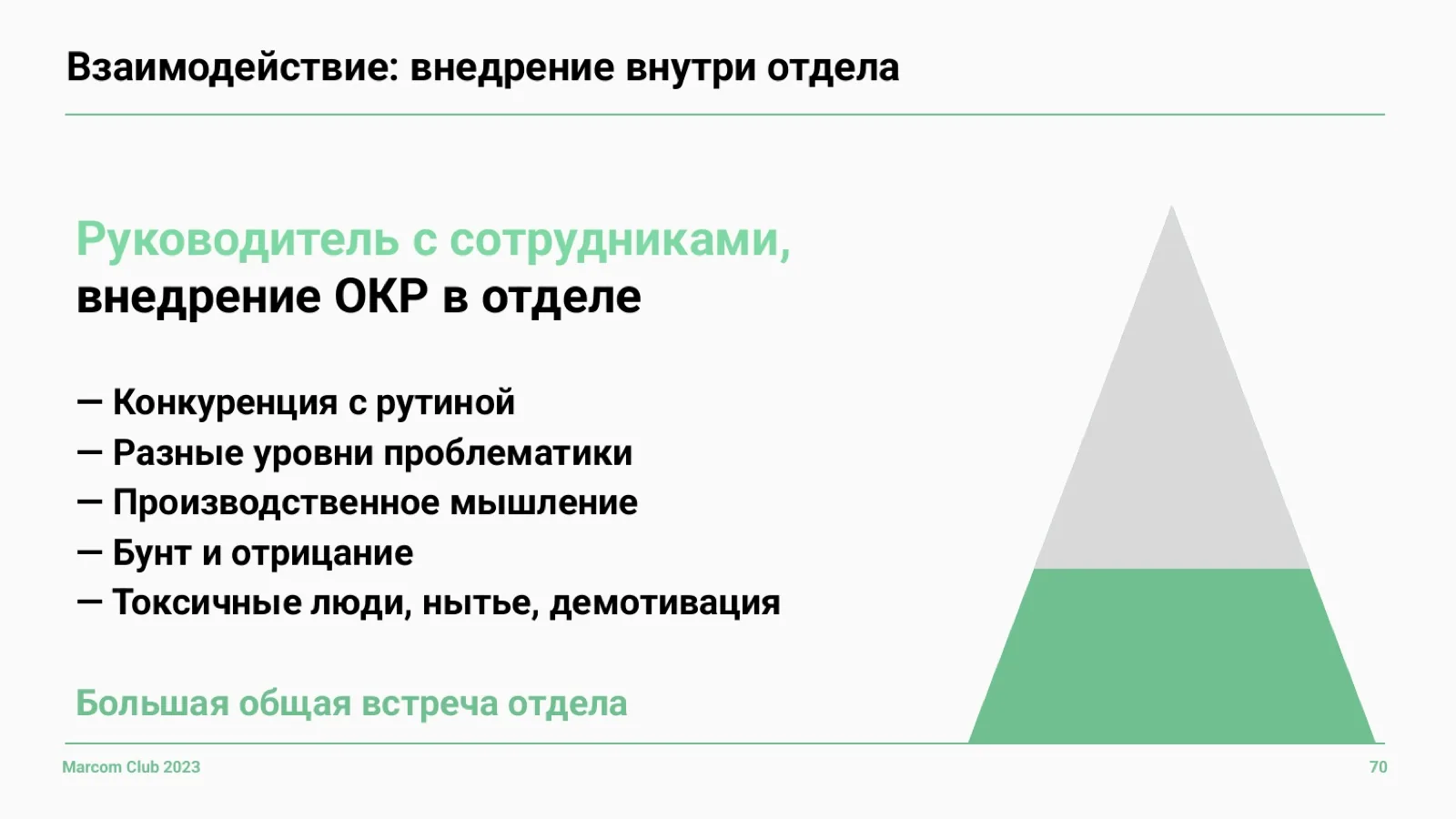 Взаимодействие: внедрение внутри отдела

Руководитель с сотрудниками, внедрение ОКР в отделе

— Конкуренция с рутиной
— Разные уровни проблематики
— Производственное мышление
— Бунт и отрицание
— Токсичные люди, нытье, демотивация

Большая общая встреча отдела

Marcom Club 2023

70